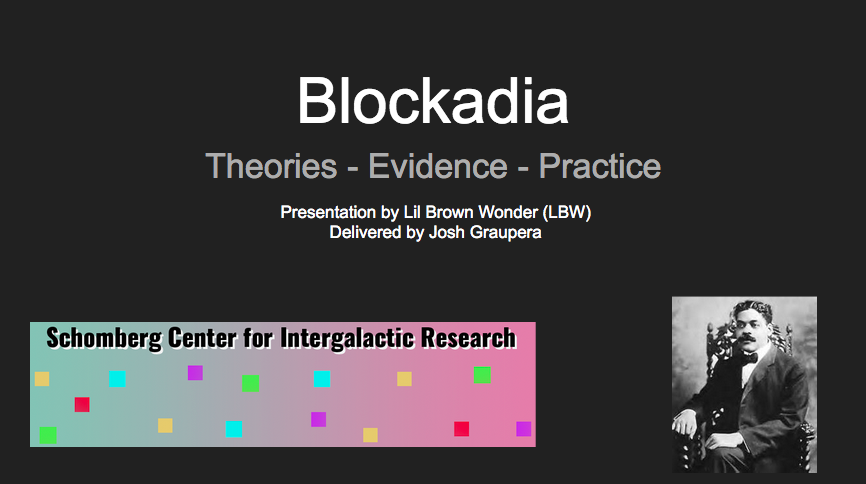 Blockadia

Theories - Evidence - Practice

Presentation by Lil Brown Wonder (LBW)
Delivered by Josh Graupera

Schomberg Center for Intergalactic Research